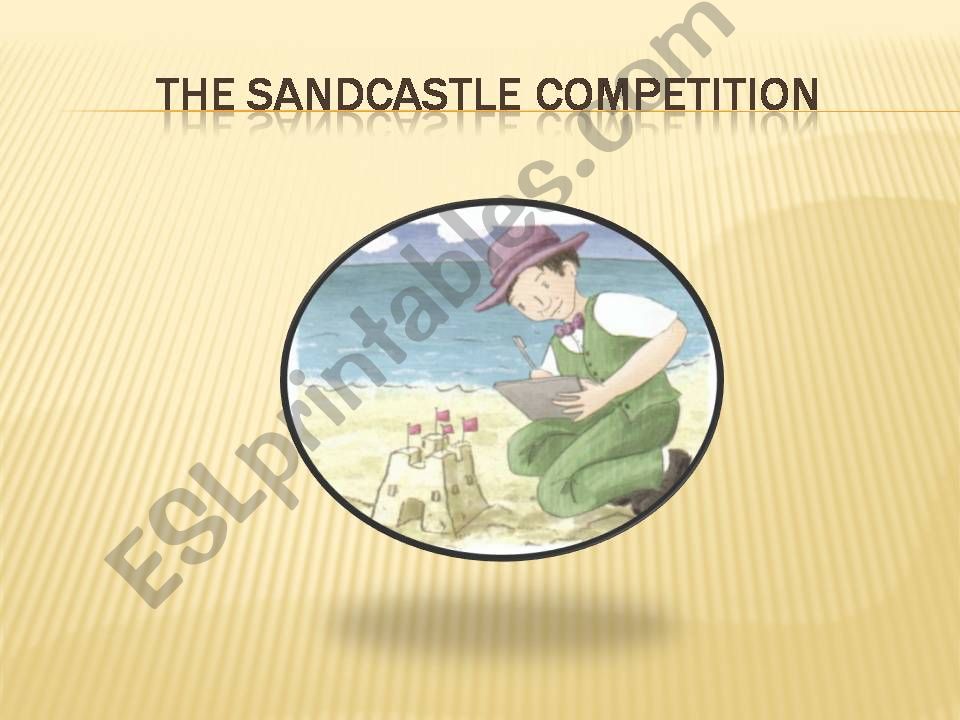 THE SANDCASTLE COMPETITION

ESLprintables.com